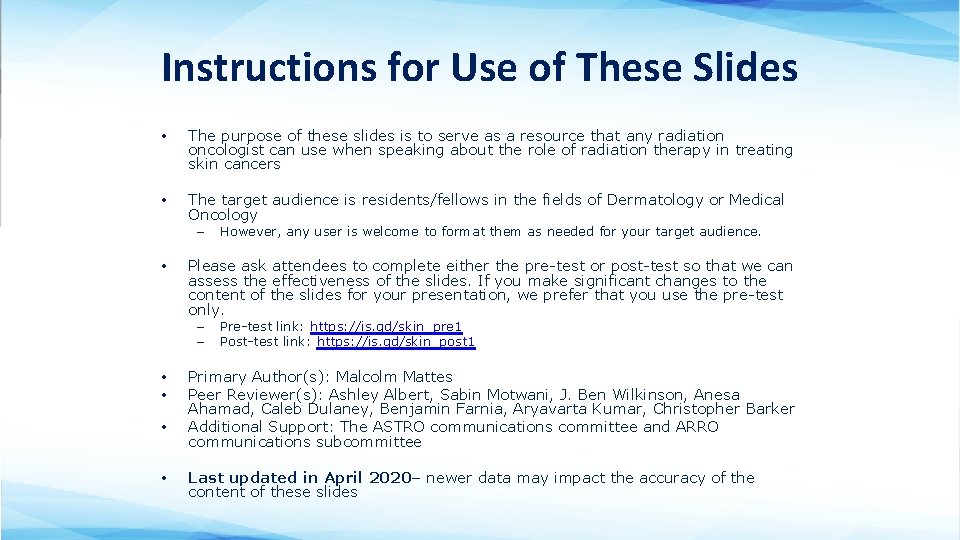 Instructions for Use of These Slides

• The purpose of these slides is to serve as a resource that any radiation oncologist can use when speaking about the role of radiation therapy in treating skin cancers

• The target audience is residents/fellows in the fields of Dermatology or Medical Oncology
– However, any user is welcome to format them as needed for your target audience.

• Please ask attendees to complete either the pre-test or post-test so that we can assess the effectiveness of the slides. If you make significant changes to the content of the slides for your presentation, we prefer that you use the pre-test only.
– Pre-test link: https://is.gd/skin_pre1
– Post-test link: https://is.gd/skin_post1

• Primary Author(s): Malcolm Mattes
• Peer Reviewer(s): Ashley Albert, Sabin Motwani, J. Ben Wilkinson, Anesa Ahamad, Caleb Dulaney, Benjamin Farnia, Aryavarta Kumar, Christopher Barker
• Additional Support: The ASTRO communications committee and ARRO communications subcommittee

• Last updated in April 2020– newer data may impact the accuracy of the content of these slides